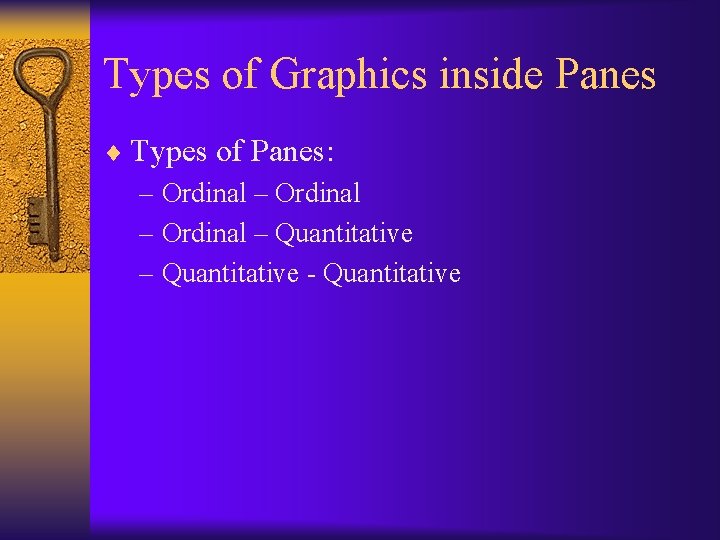 Types of Graphics inside Panes

♦ Types of Panes:
– Ordinal – Ordinal
– Ordinal – Quantitative
– Quantitative - Quantitative